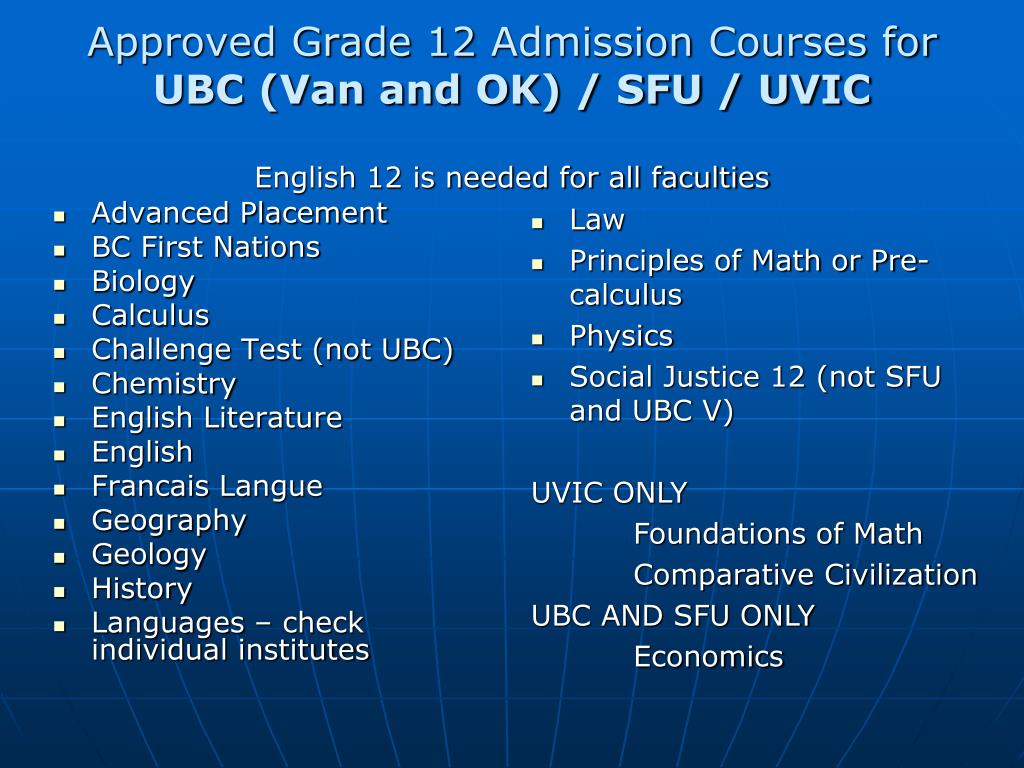 Approved Grade 12 Admission Courses for
UBC (Van and OK) / SFU / UVIC

English 12 is needed for all faculties

- Advanced Placement
- BC First Nations
- Biology
- Calculus
- Challenge Test (not UBC)
- Chemistry
- English Literature
- English
- Francais Langue
- Geography
- Geology
- History
- Languages – check individual institutes

- Law
- Principles of Math or Pre-calculus
- Physics
- Social Justice 12 (not SFU and UBC V)

UVIC ONLY
Foundations of Math
Comparative Civilization
UBC AND SFU ONLY
Economics